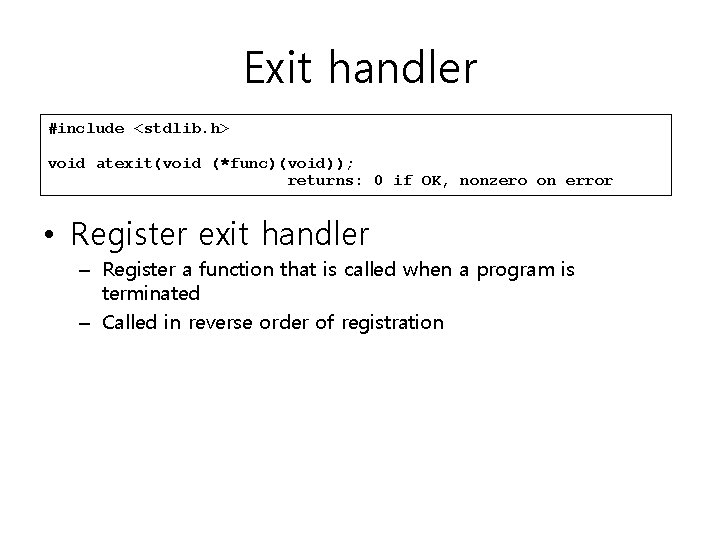 Exit handler

#include <stdlib.h>

void atexit(void (*func)(void));
returns: 0 if OK, nonzero on error

• Register exit handler
– Register a function that is called when a program is terminated
– Called in reverse order of registration